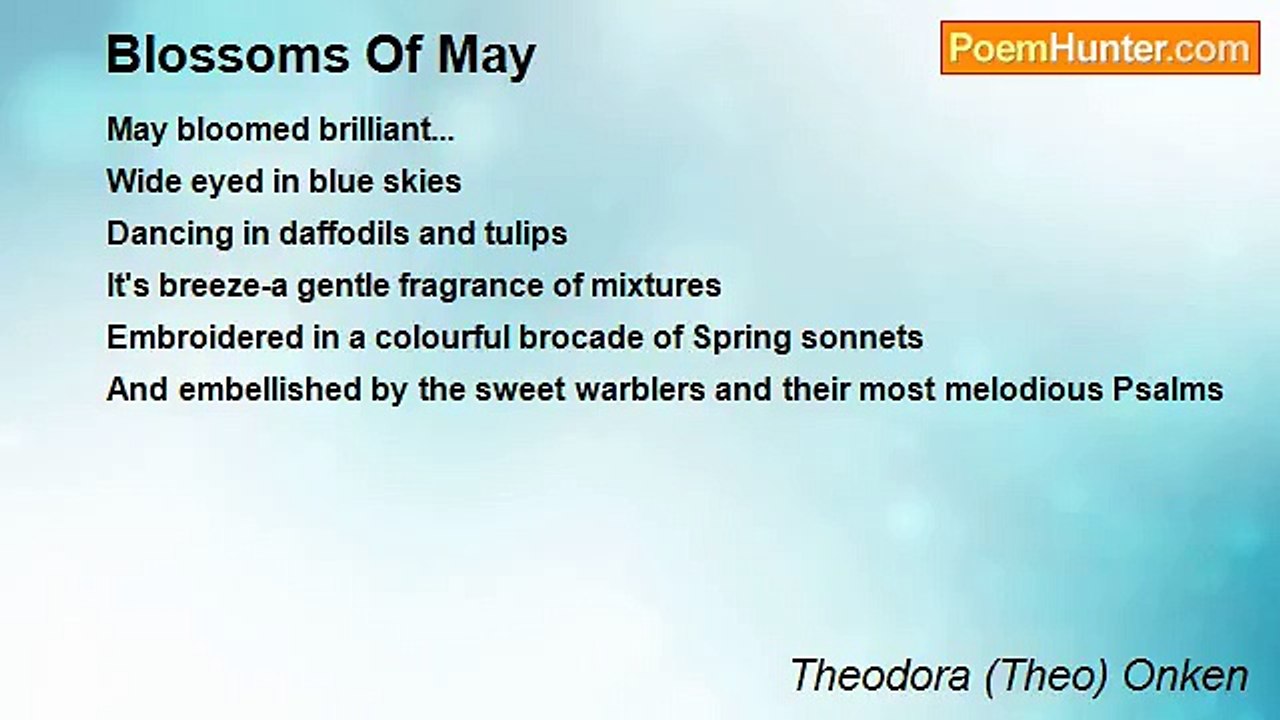 Blossoms Of May

PoemHunter.com

May bloomed brilliant...
Wide eyed in blue skies
Dancing in daffodils and tulips
It's breeze-a gentle fragrance of mixtures
Embroidered in a colourful brocade of Spring sonnets
And embellished by the sweet warblers and their most melodious Psalms

Theodora (Theo) Onken